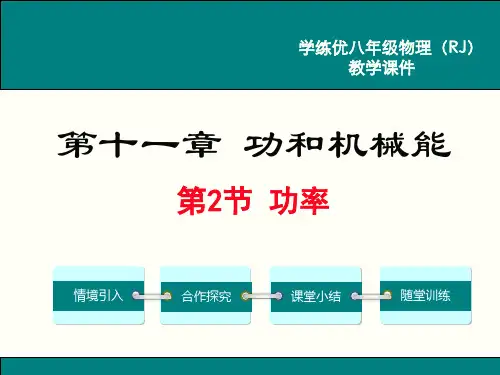 学练优八年级物理（RJ）
教学课件

第十一章 功和机械能

第2节 功率

情境引入

合作探究

课堂小结

随堂训练